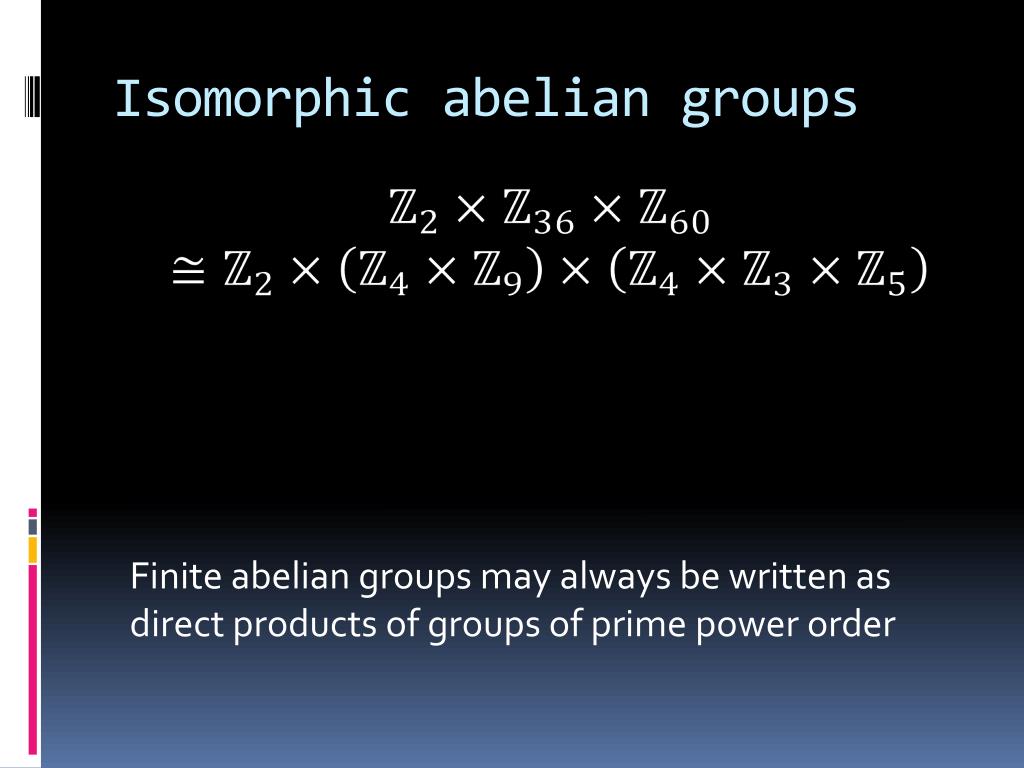 Isomorphic abelian groups

$\mathbb{Z}_2 \times \mathbb{Z}_{36} \times \mathbb{Z}_{60}$
$\cong \mathbb{Z}_2 \times (\mathbb{Z}_4 \times \mathbb{Z}_9) \times (\mathbb{Z}_4 \times \mathbb{Z}_3 \times \mathbb{Z}_5)$

Finite abelian groups may always be written as direct products of groups of prime power order